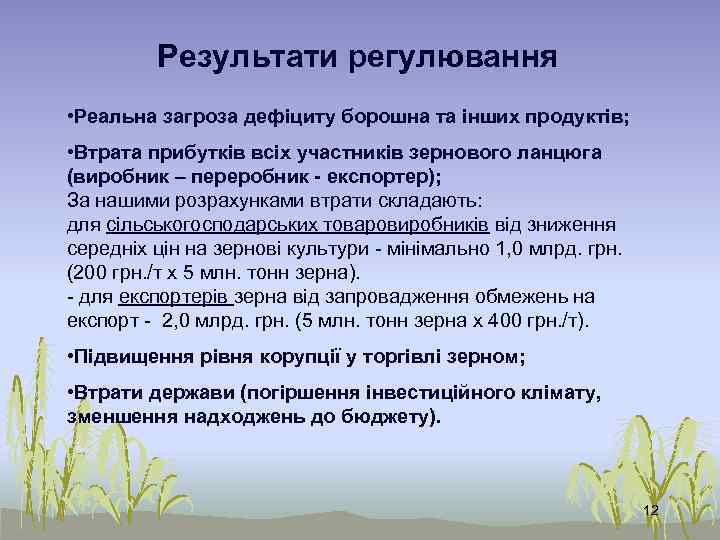 Результати регулювання

•Реальна загроза дефіциту борошна та інших продуктів;

•Втрата прибутків всіх участників зернового ланцюга (виробник – переробник - експортер);
За нашими розрахунками втрати складають:
для сільськогосподарських товаровиробників від зниження середніх цін на зернові культури - мінімально 1,0 млрд. грн. (200 грн./т х 5 млн. тонн зерна).
- для експортерів зерна від запровадження обмежень на експорт - 2,0 млрд. грн. (5 млн. тонн зерна х 400 грн./т).

•Підвищення рівня корупції у торгівлі зерном;

•Втрати держави (погіршення інвестиційного клімату, зменшення надходжень до бюджету).

12